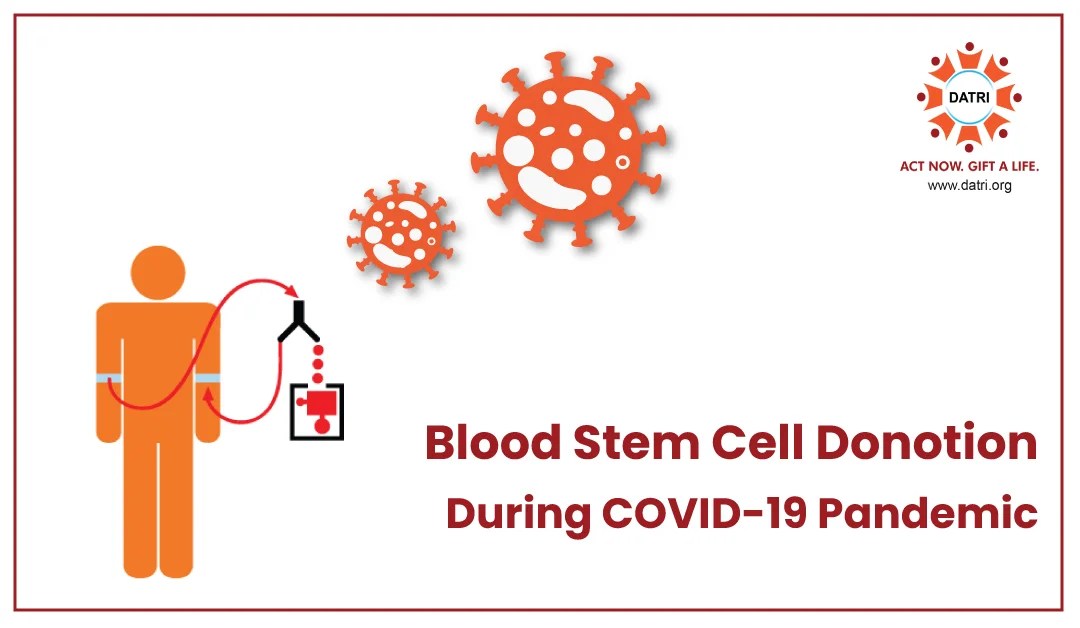 DATRI
ACT NOW. GIFT A LIFE.
www.datri.org

Blood Stem Cell Donotion
During COVID-19 Pandemic